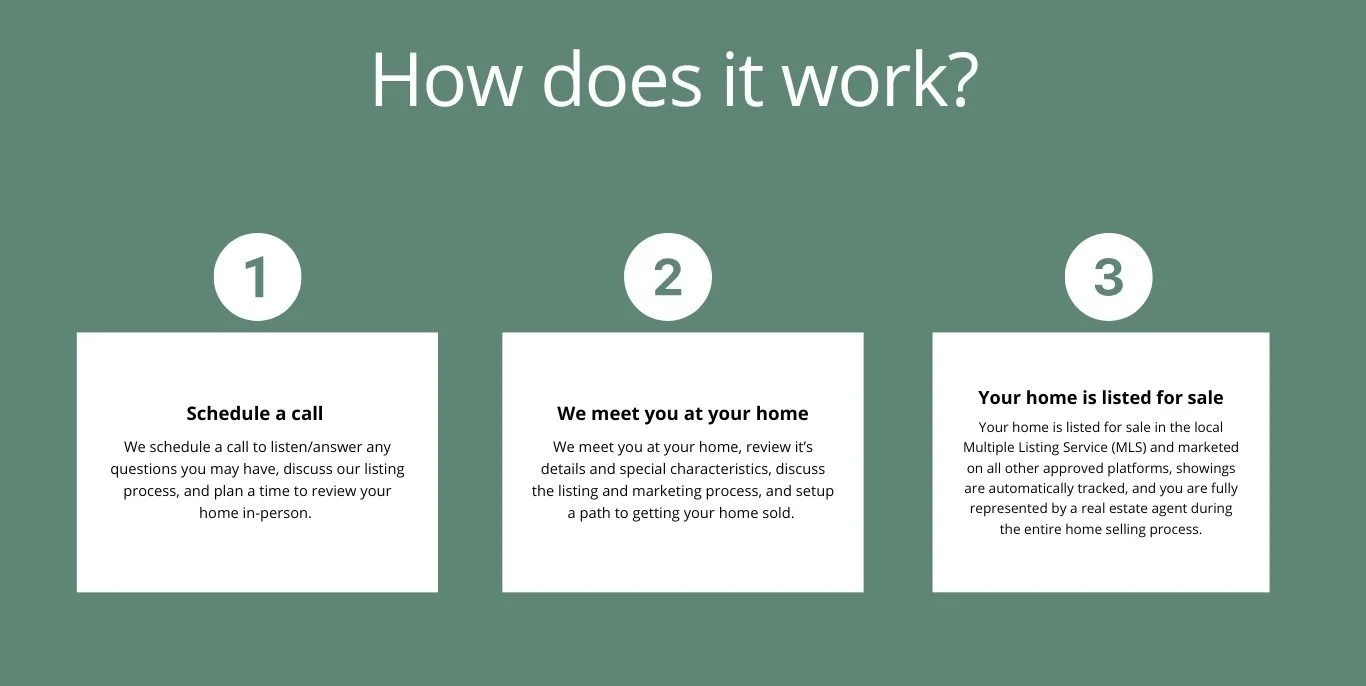 How does it work?

1

Schedule a call

We schedule a call to listen/answer any questions you may have, discuss our listing process, and plan a time to review your home in-person.

2

We meet you at your home

We meet you at your home, review it's details and special characteristics, discuss the listing and marketing process, and setup a path to getting your home sold.

3

Your home is listed for sale

Your home is listed for sale in the local Multiple Listing Service (MLS) and marketed on all other approved platforms, showings are automatically tracked, and you are fully represented by a real estate agent during the entire home selling process.